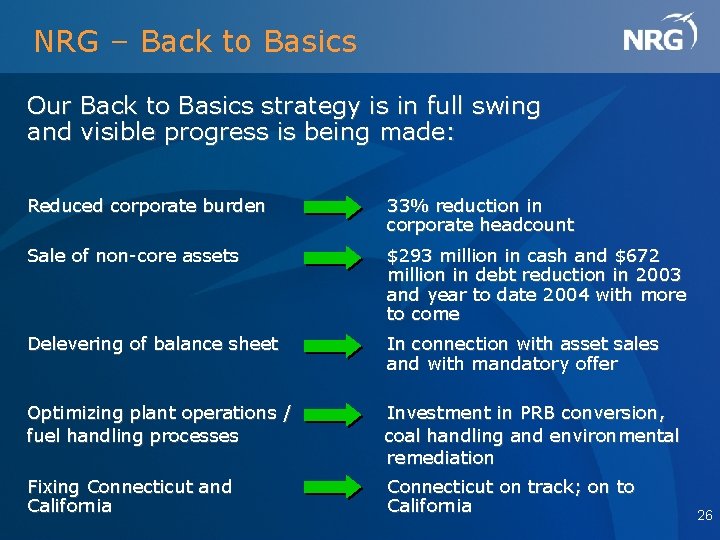 NRG – Back to Basics

NRG

Our Back to Basics strategy is in full swing and visible progress is being made:

Reduced corporate burden

33% reduction in corporate headcount

Sale of non-core assets

$293 million in cash and $672 million in debt reduction in 2003 and year to date 2004 with more to come

Delevering of balance sheet

In connection with asset sales and with mandatory offer

Optimizing plant operations / fuel handling processes

Investment in PRB conversion, coal handling and environmental remediation

Fixing Connecticut and California

Connecticut on track; on to California

26